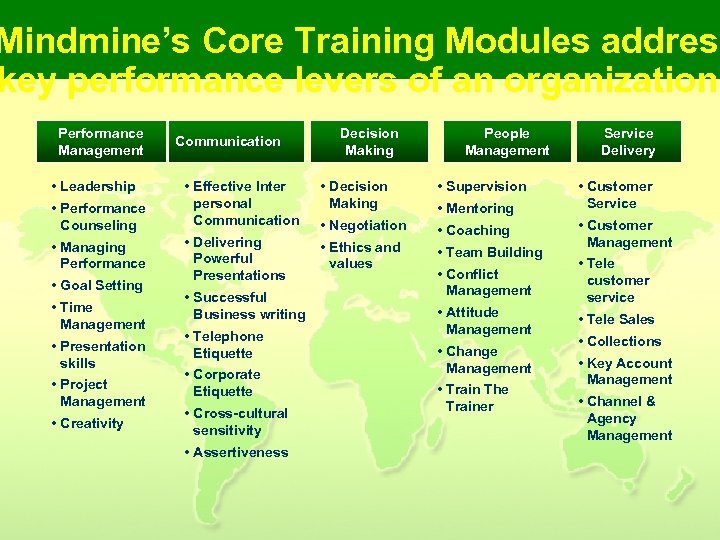 Mindmine's Core Training Modules addres key performance levers of an organization

Performance Management
• Leadership
• Performance Counseling
• Managing Performance
• Goal Setting
• Time Management
• Presentation skills
• Project Management
• Creativity

Communication
• Effective Inter personal Communication
• Delivering Powerful Presentations
• Successful Business writing
• Telephone Etiquette
• Corporate Etiquette
• Cross-cultural sensitivity
• Assertiveness

Decision Making
• Decision Making
• Negotiation
• Ethics and values

People Management
• Supervision
• Mentoring
• Coaching
• Team Building
• Conflict Management
• Attitude Management
• Change Management
• Train The Trainer

Service Delivery
• Customer Service
• Customer Management
• Tele customer service
• Tele Sales
• Collections
• Key Account Management
• Channel & Agency Management